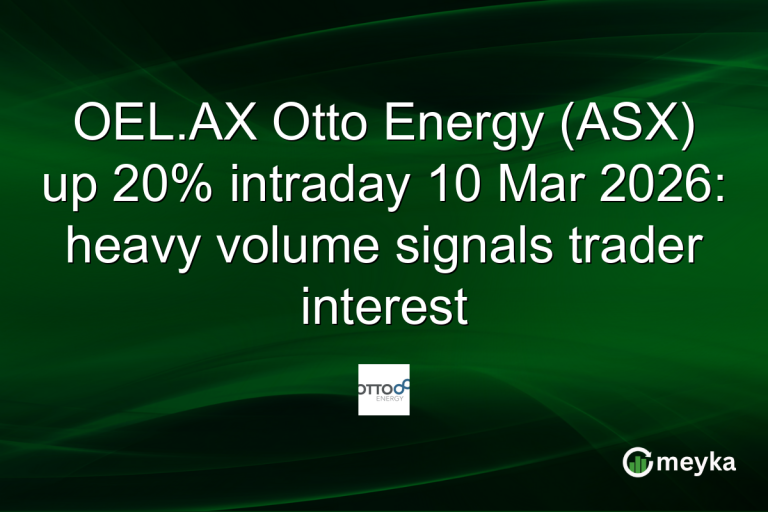 OEL.AX Otto Energy (ASX) up 20% intraday 10 Mar 2026: heavy volume signals trader interest

OTTO
ENERGY

meyka